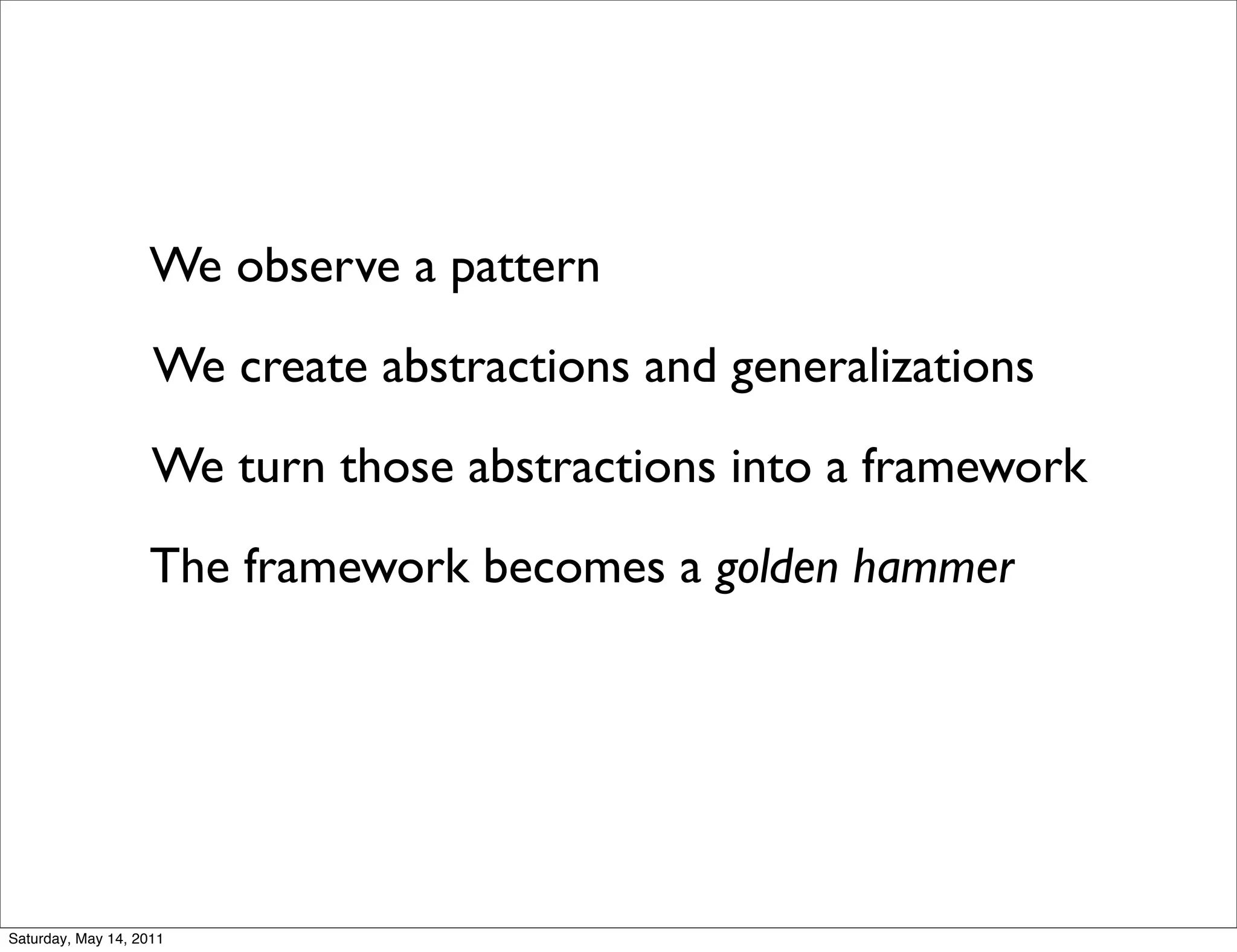 We observe a pattern

We create abstractions and generalizations

We turn those abstractions into a framework

The framework becomes a golden hammer

Saturday, May 14, 2011